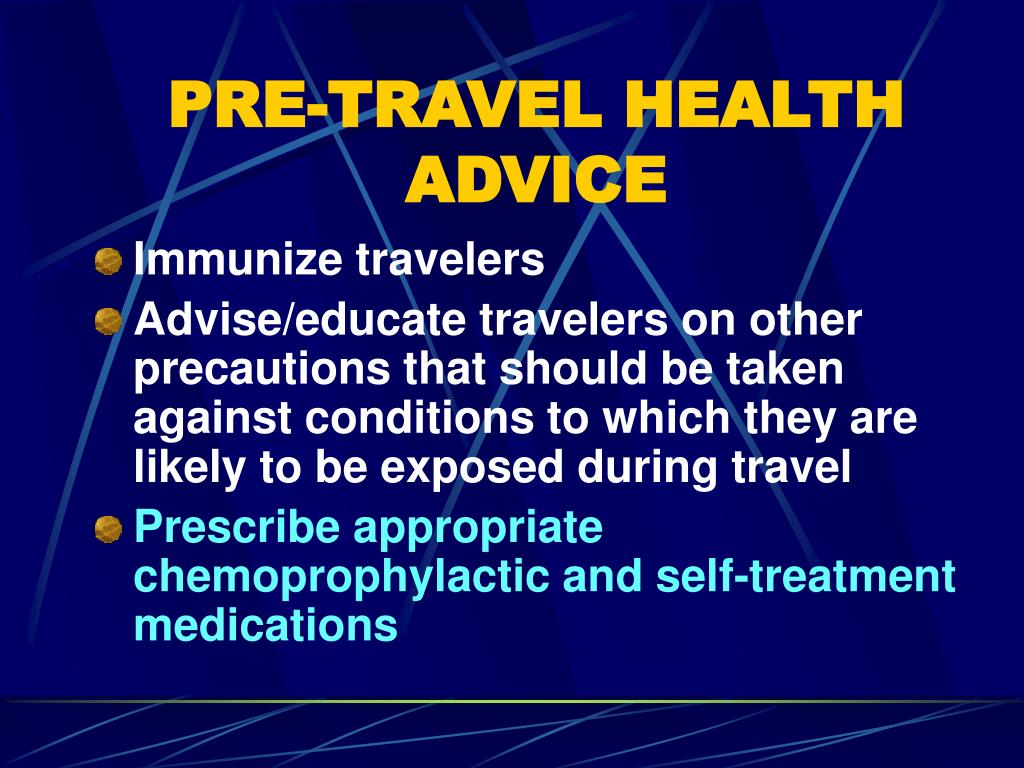 PRE-TRAVEL HEALTH ADVICE

Immunize travelers

Advise/educate travelers on other precautions that should be taken against conditions to which they are likely to be exposed during travel

Prescribe appropriate chemoprophylactic and self-treatment medications